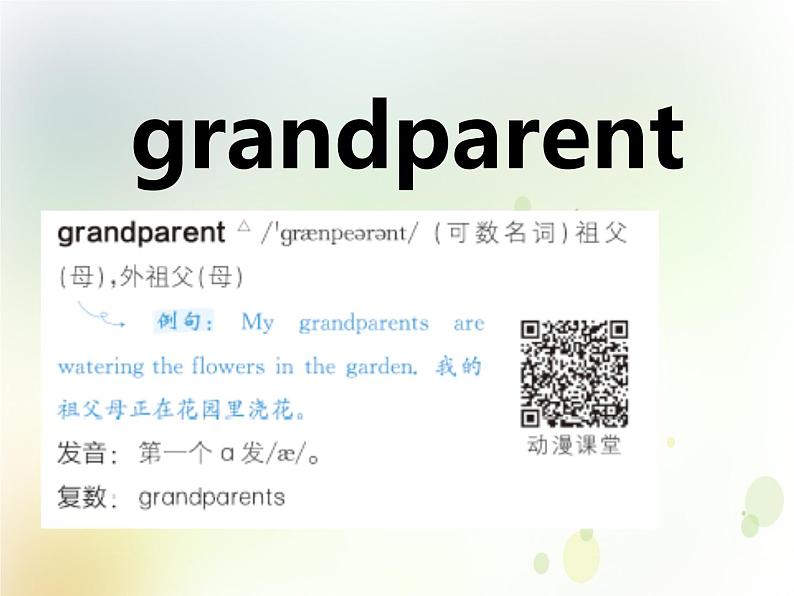 grandparent

grandparent △ /ˈɡrænpeərənt/ (可数名词)祖父(母),外祖父(母)

例句: My grandparents are watering the flowers in the garden. 我的祖父母正在花园里浇花。

动漫课堂

发音: 第一个 a 发/æ/。

复数: grandparents